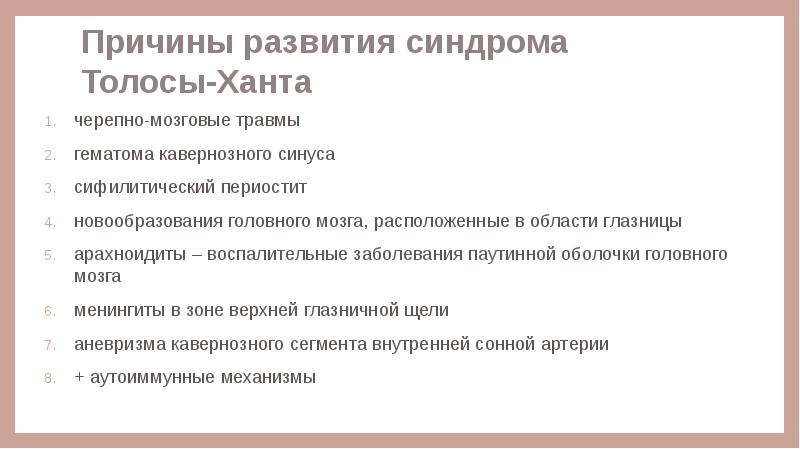 Причины развития синдрома Толосы-Ханта

1. черепно-мозговые травмы
2. гематома кавернозного синуса
3. сифилитический периостит
4. новообразования головного мозга, расположенные в области глазницы
5. арахноидиты – воспалительные заболевания паутинной оболочки головного мозга
6. менингиты в зоне верхней глазничной щели
7. аневризма кавернозного сегмента внутренней сонной артерии
8. + аутоиммунные механизмы